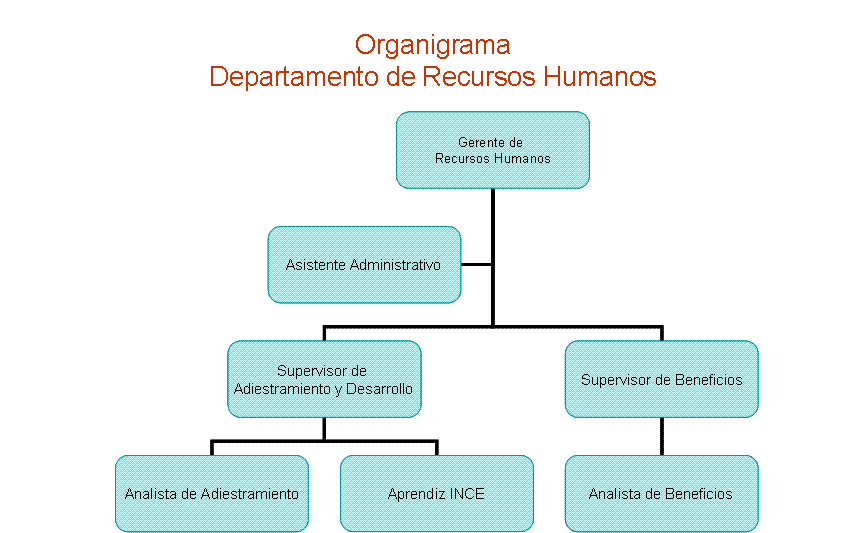 Organigrama
Departamento de Recursos Humanos

Gerente de Recursos Humanos

Asistente Administrativo

Supervisor de Adiestramiento y Desarrollo

Supervisor de Beneficios

Analista de Adiestramiento

Aprendiz INCE

Analista de Beneficios